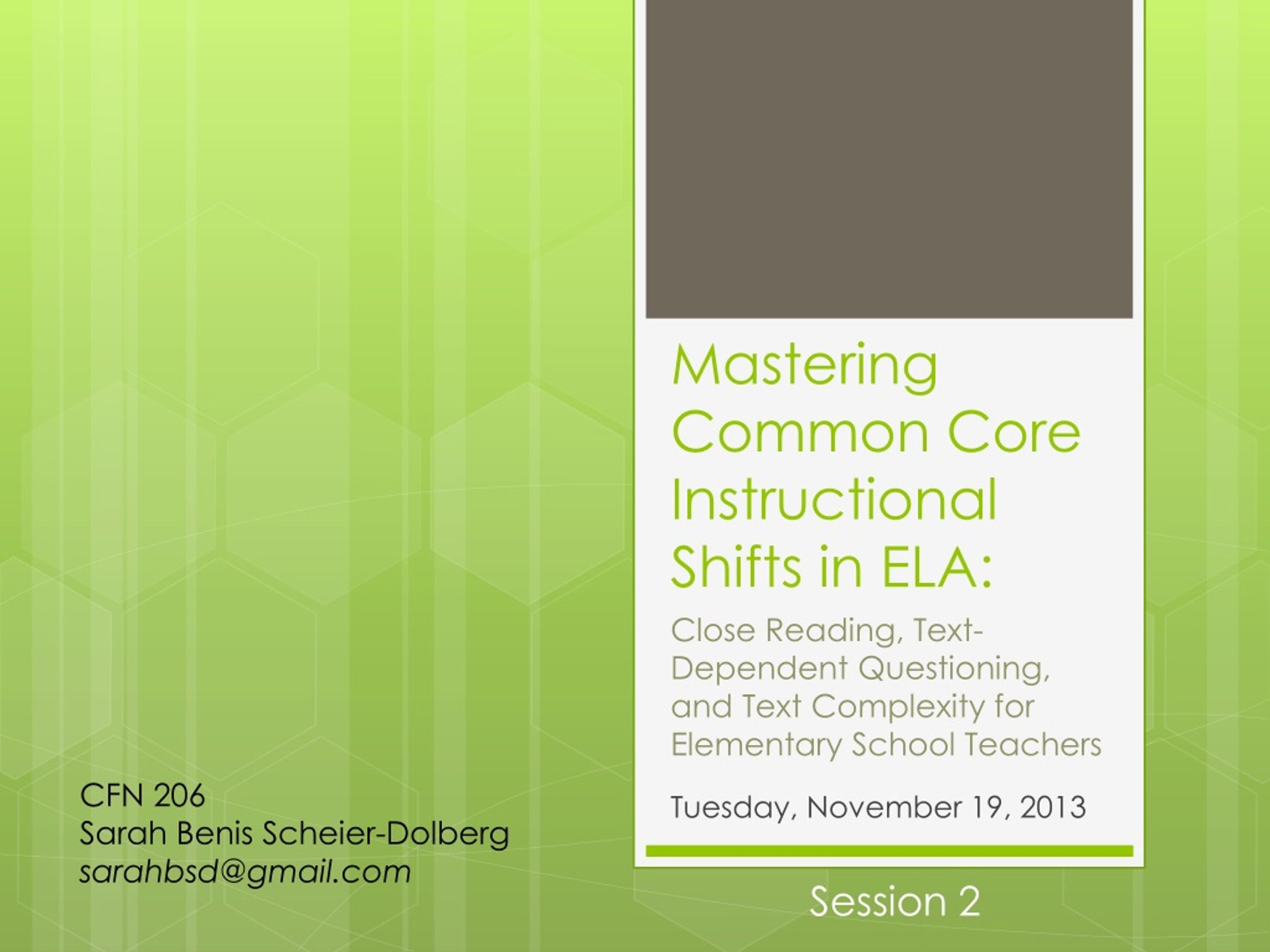 Mastering Common Core Instructional Shifts in ELA:

Close Reading, Text-Dependent Questioning, and Text Complexity for Elementary School Teachers

Tuesday, November 19, 2013

CFN 206
Sarah Benis Scheier-Dolberg
sarahbsd@gmail.com

Session 2